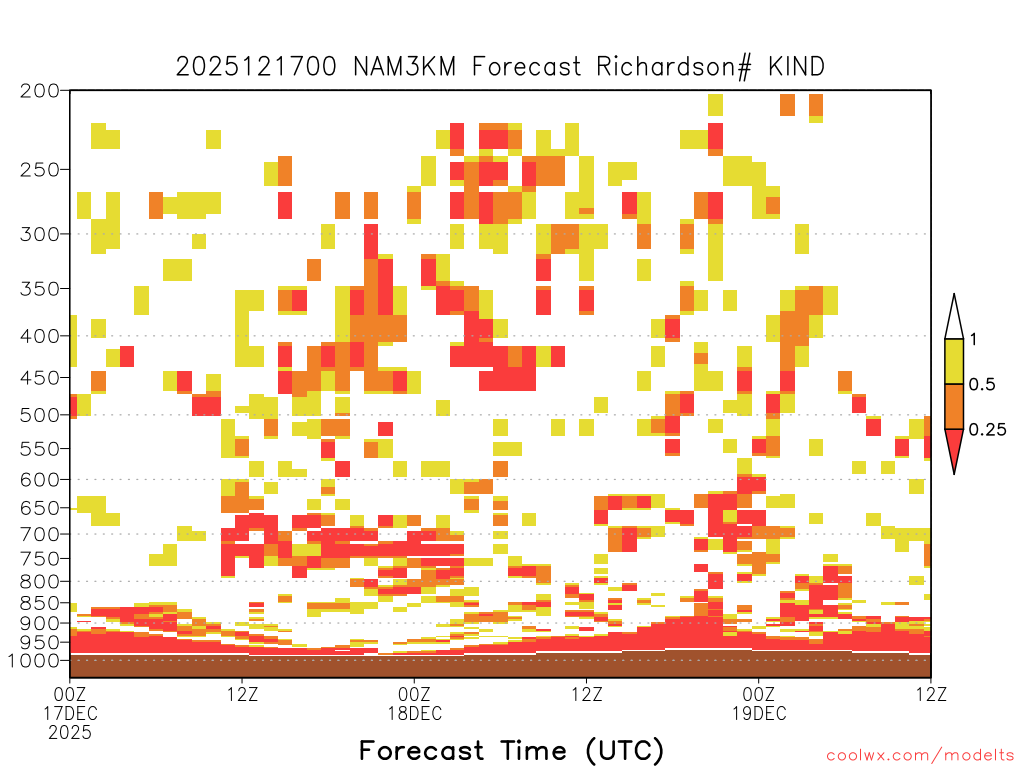 2025121700 NAM3KM Forecast Richardson# KIND

200
250
300
350
400
450
500
550
600
650
700
750
800
850
900
950
1000

1
0.5
0.25

00Z
17DEC
2025

12Z

00Z
18DEC

12Z

00Z
19DEC

12Z

Forecast Time (UTC)

coolwx.com/modelts